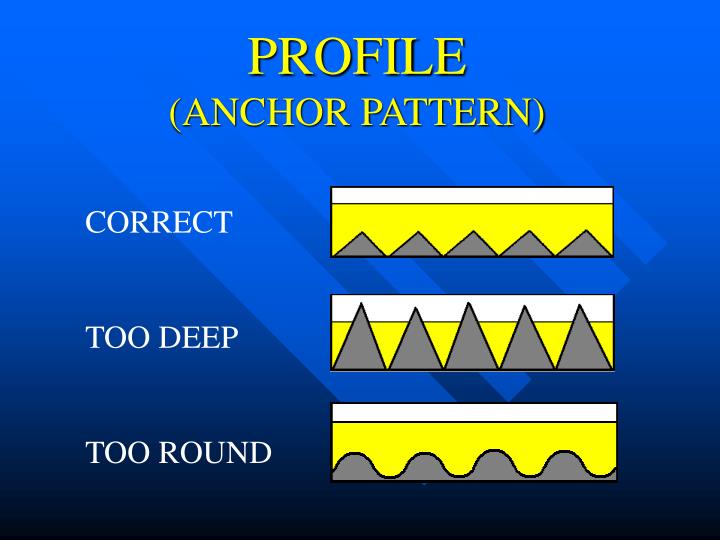 PROFILE
(ANCHOR PATTERN)

CORRECT

TOO DEEP

TOO ROUND